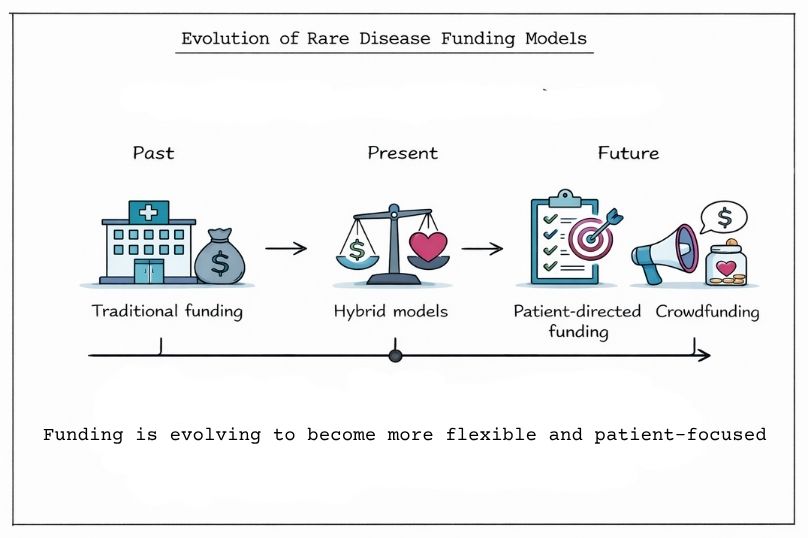 Evolution of Rare Disease Funding Models

Past

Present

Future

$

$

$

Traditional funding

Hybrid models

Patient-directed funding

Crowdfunding

Funding is evolving to become more flexible and patient-focused